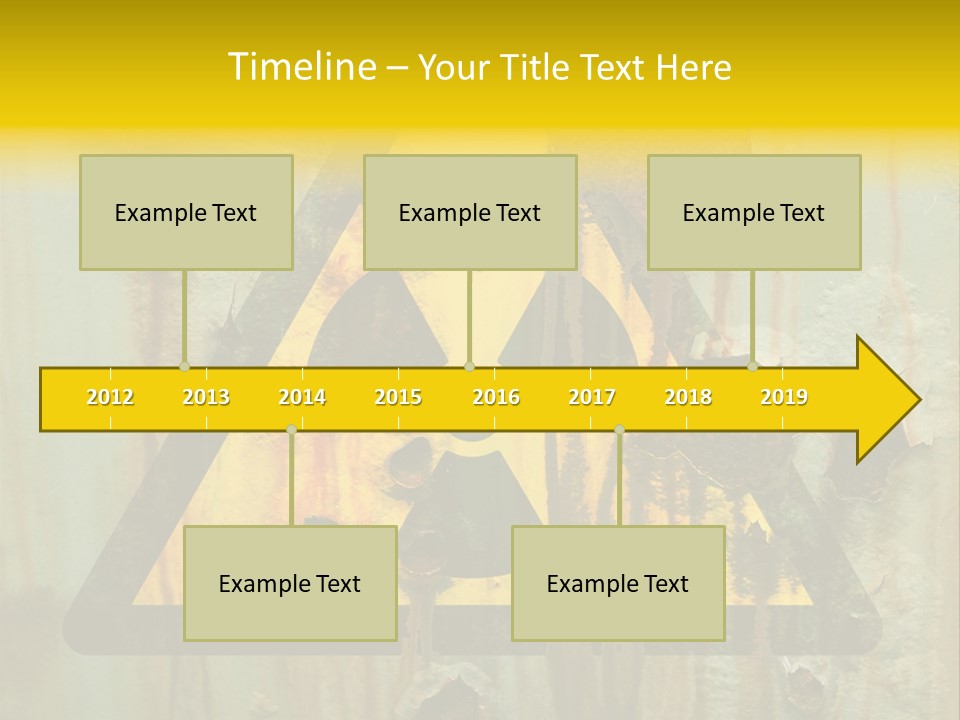 Timeline – Your Title Text Here

Example Text

Example Text

Example Text

2012 2013 2014 2015 2016 2017 2018 2019

Example Text

Example Text